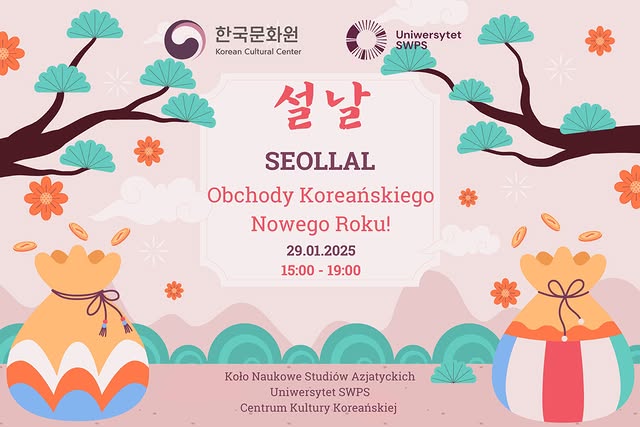 한국문화원
Korean Cultural Center

Uniwersytet SWPS

설날

SEOLLAL

Obchody Koreańskiego Nowego Roku!

29.01.2025
15:00 - 19:00

Koło Naukowe Studiów Azjatyckich
Uniwersytet SWPS
Centrum Kultury Koreańskiej